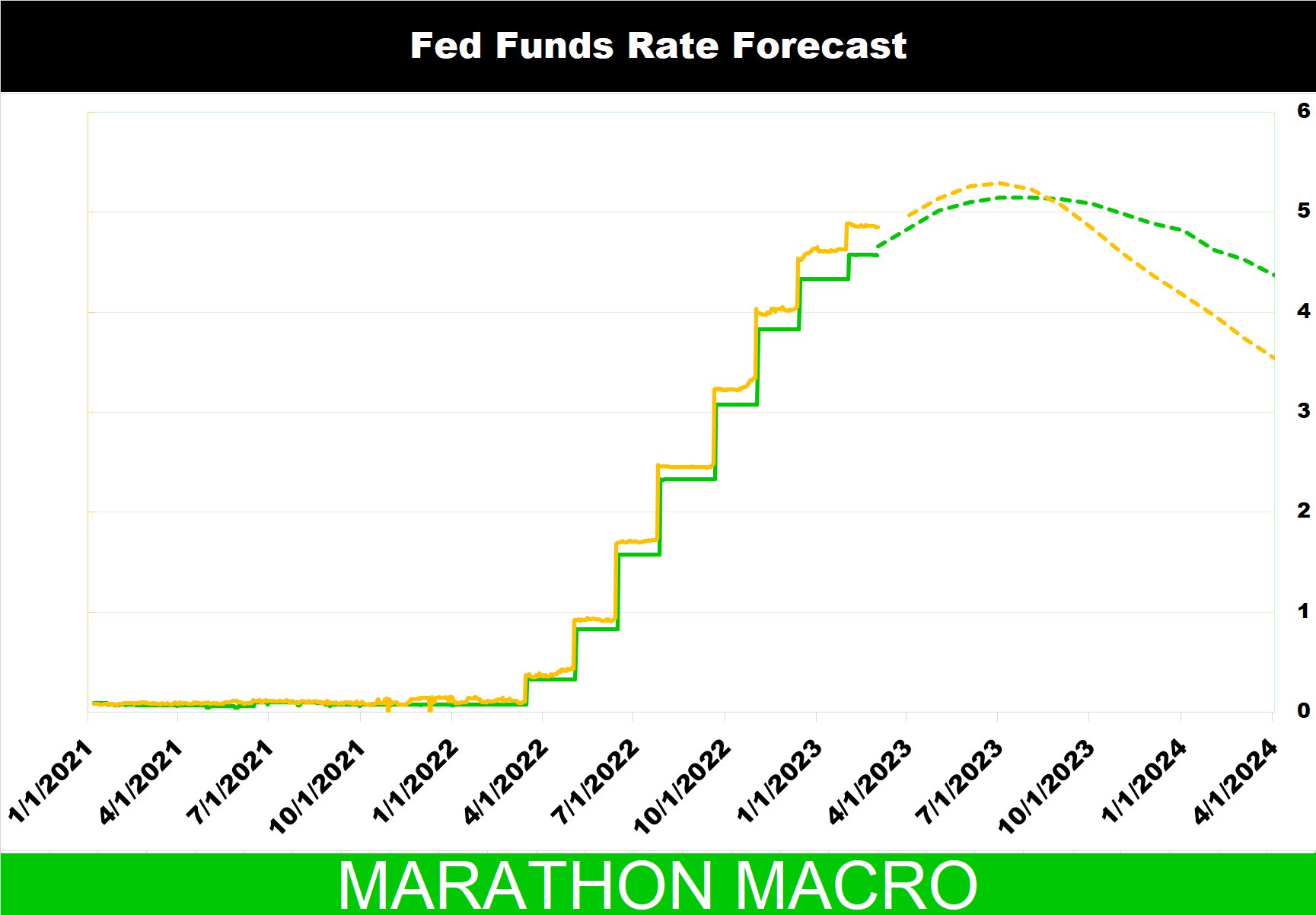 Fed Funds Rate Forecast

6
5
4
3
2
1
0

1/1/2021
4/1/2021
7/1/2021
10/1/2021
1/1/2022
4/1/2022
7/1/2022
10/1/2022
1/1/2023
4/1/2023
7/1/2023
10/1/2023
1/1/2024
4/1/2024

MARATHON MACRO